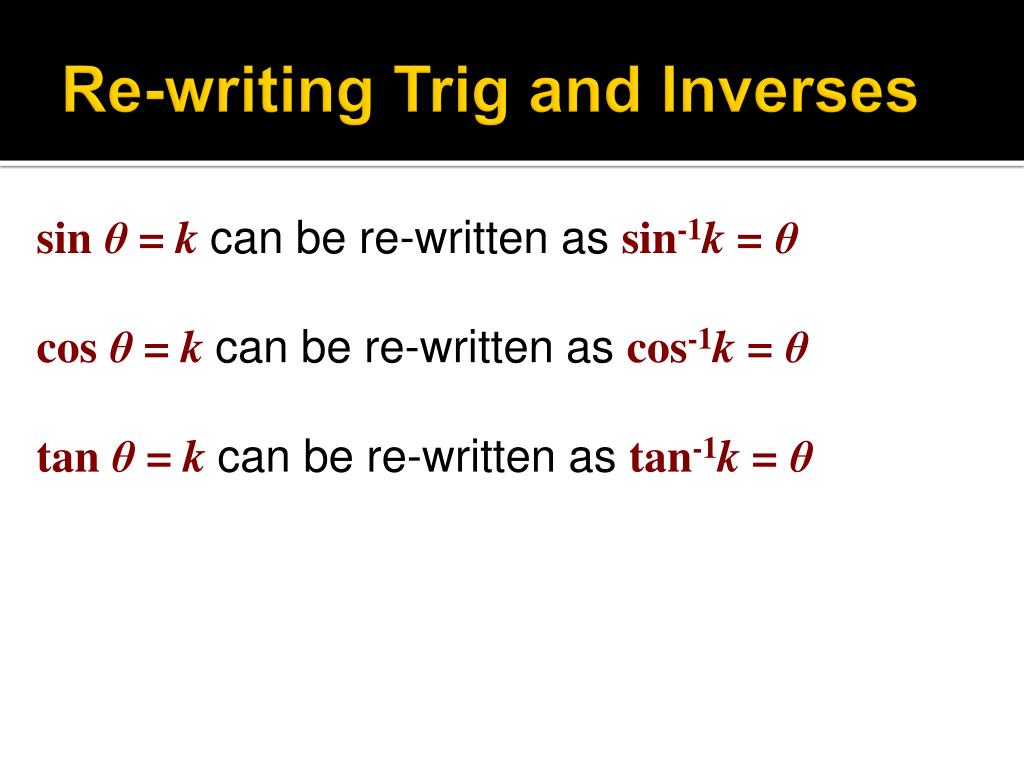 Re-writing Trig and Inverses

$\sin \theta = k$ can be re-written as $\sin^{-1} k = \theta$

$\cos \theta = k$ can be re-written as $\cos^{-1} k = \theta$

$\tan \theta = k$ can be re-written as $\tan^{-1} k = \theta$